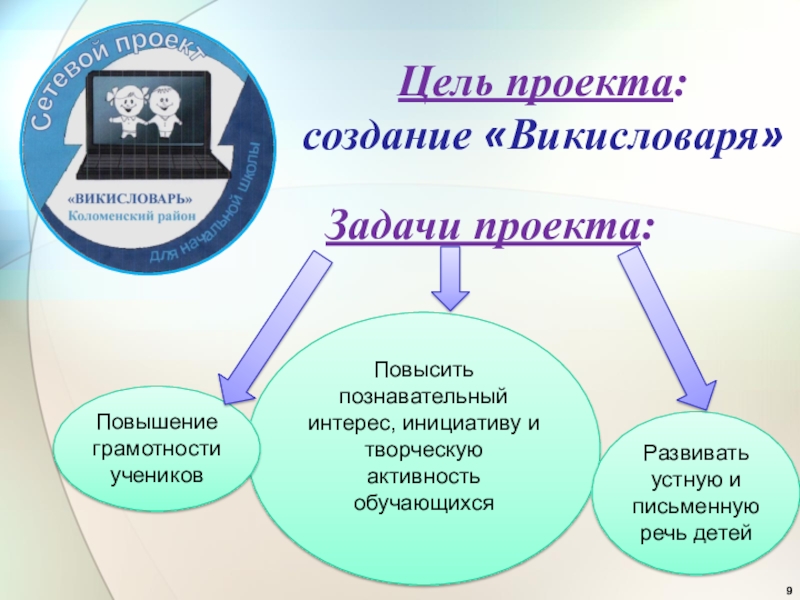 Сетевой проект

«ВИКИСЛОВАРЬ»
Коломенский район

для начальной школы

Цель проекта:
создание «Викисловаря»

Задачи проекта:

Повышение грамотности учеников

Повысить познавательный интерес, инициативу и творческую активность обучающихся

Развивать устную и письменную речь детей

9